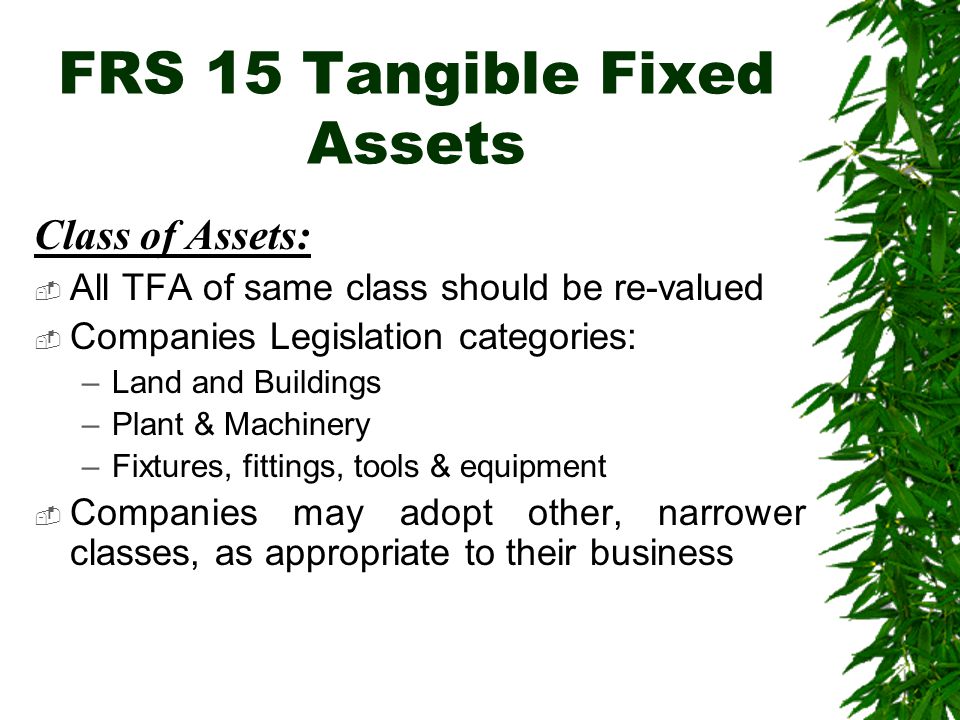 FRS 15 Tangible Fixed Assets

Class of Assets:

All TFA of same class should be re-valued

Companies Legislation categories:

– Land and Buildings

– Plant & Machinery

– Fixtures, fittings, tools & equipment

Companies may adopt other, narrower classes, as appropriate to their business